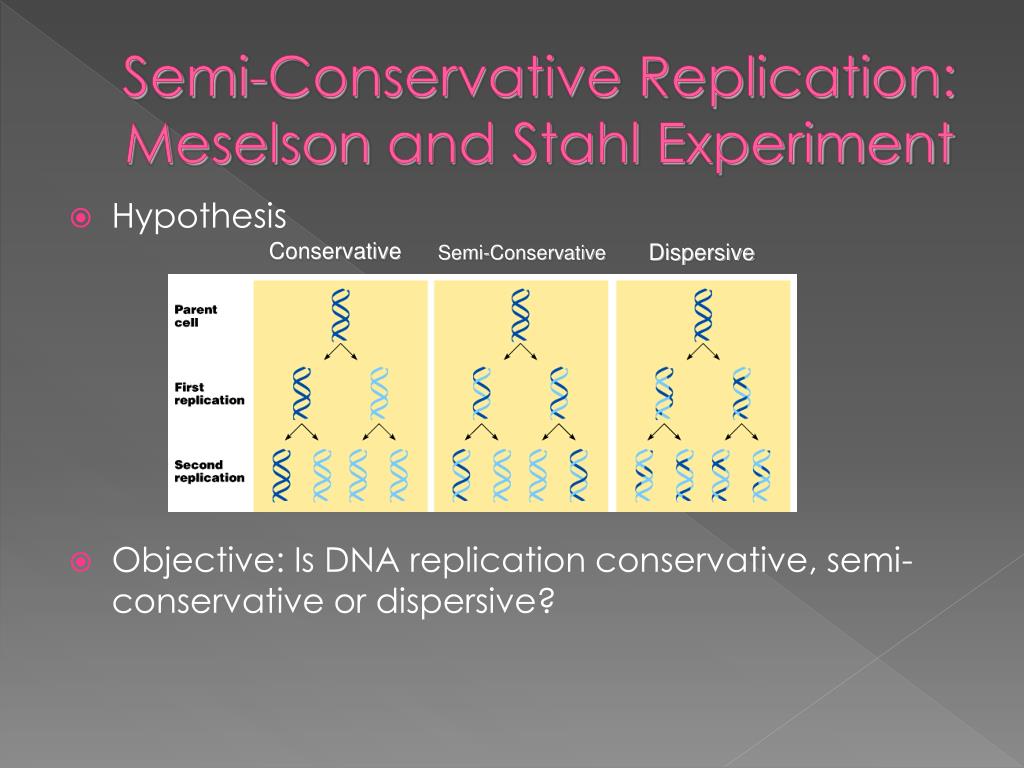 Semi-Conservative Replication: Meselson and Stahl Experiment

Hypothesis

Conservative Semi-Conservative Dispersive

Parent cell

First replication

Second replication

Objective: Is DNA replication conservative, semi-conservative or dispersive?